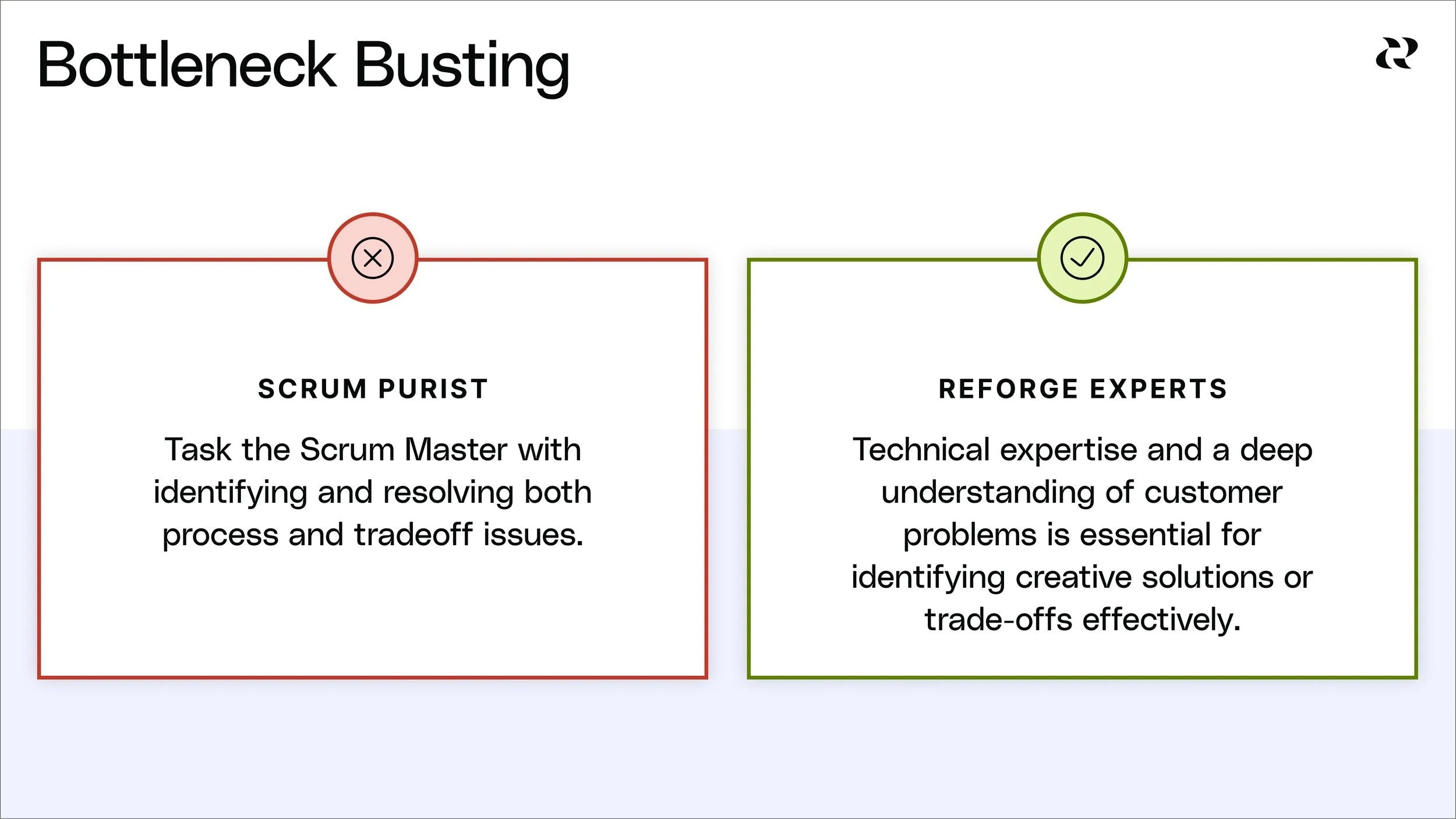 Bottleneck Busting

SCRUM PURIST

Task the Scrum Master with identifying and resolving both process and tradeoff issues.

REFORGE EXPERTS

Technical expertise and a deep understanding of customer problems is essential for identifying creative solutions or trade-offs effectively.